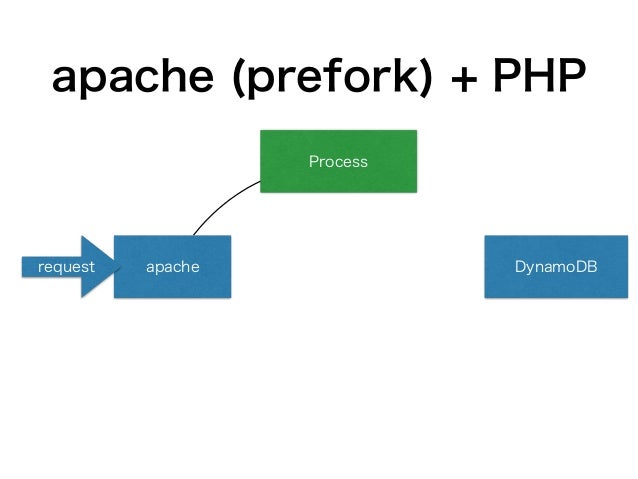 apache (prefork) + PHP

Process

request

apache

DynamoDB